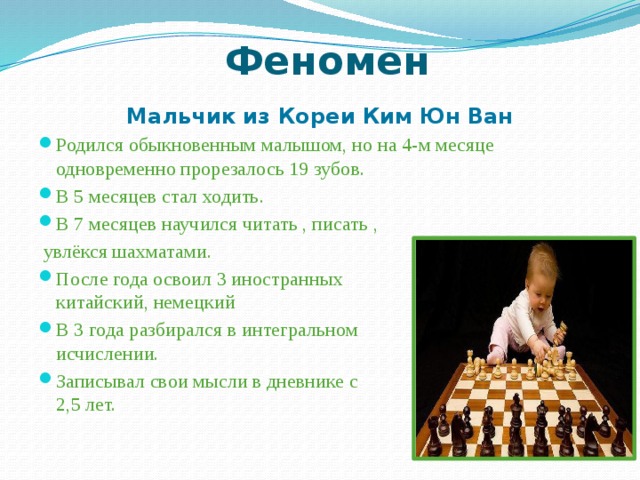 Феномен

Мальчик из Кореи Ким Юн Ван

Родился обыкновенным малышом, но на 4-м месяце одновременно прорезалось 19 зубов.

В 5 месяцев стал ходить.

В 7 месяцев научился читать , писать , увлёкся шахматами.

После года освоил 3 иностранных китайский, немецкий

В 3 года разбирался в интегральном исчислении.

Записывал свои мысли в дневнике с 2,5 лет.